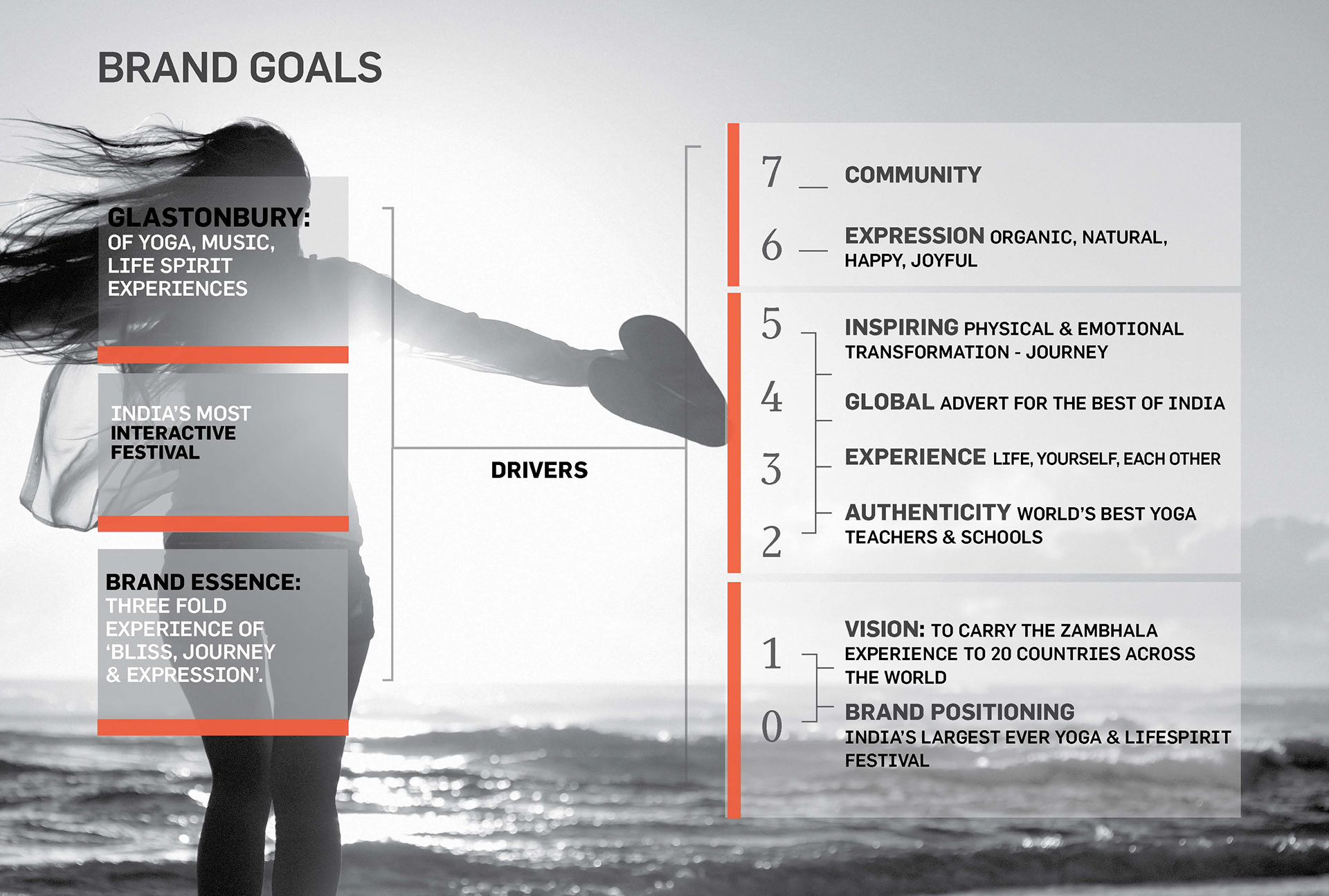 BRAND GOALS

GLASTONBURY: OF YOGA, MUSIC, LIFE SPIRIT EXPERIENCES

INDIA'S MOST INTERACTIVE FESTIVAL

BRAND ESSENCE: THREE FOLD EXPERIENCE OF 'BLISS, JOURNEY & EXPRESSION'.

DRIVERS

7 COMMUNITY

6 EXPRESSION ORGANIC, NATURAL, HAPPY, JOYFUL

5 INSPIRING PHYSICAL & EMOTIONAL TRANSFORMATION - JOURNEY

4 GLOBAL ADVERT FOR THE BEST OF INDIA

3 EXPERIENCE LIFE, YOURSELF, EACH OTHER

2 AUTHENTICITY WORLD'S BEST YOGA TEACHERS & SCHOOLS

1 VISION: TO CARRY THE ZAMBHALA EXPERIENCE TO 20 COUNTRIES ACROSS THE WORLD

0 BRAND POSITIONING INDIA'S LARGEST EVER YOGA & LIFESPIRIT FESTIVAL